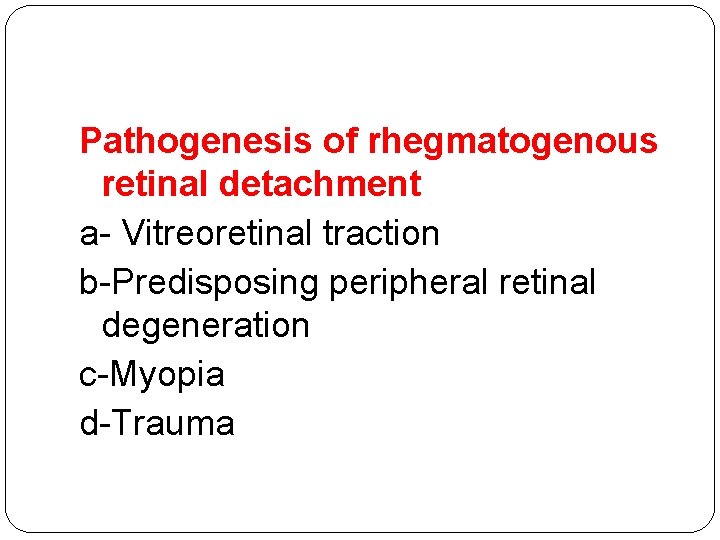 Pathogenesis of rhegmatogenous retinal detachment

a- Vitreoretinal traction

b-Predisposing peripheral retinal degeneration

c-Myopia

d-Trauma